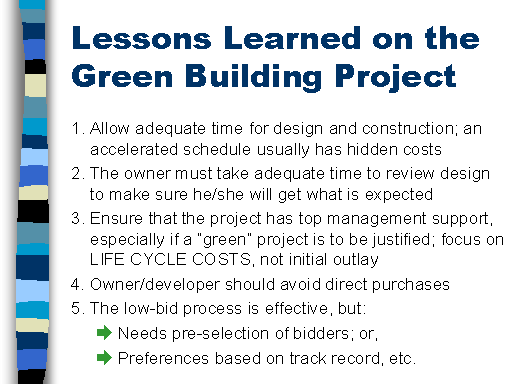 Lessons Learned on the Green Building Project

1. Allow adequate time for design and construction; an accelerated schedule usually has hidden costs
2. The owner must take adequate time to review design to make sure he/she will get what is expected
3. Ensure that the project has top management support, especially if a "green" project is to be justified; focus on LIFE CYCLE COSTS, not initial outlay
4. Owner/developer should avoid direct purchases
5. The low-bid process is effective, but:
Needs pre-selection of bidders; or,
Preferences based on track record, etc.